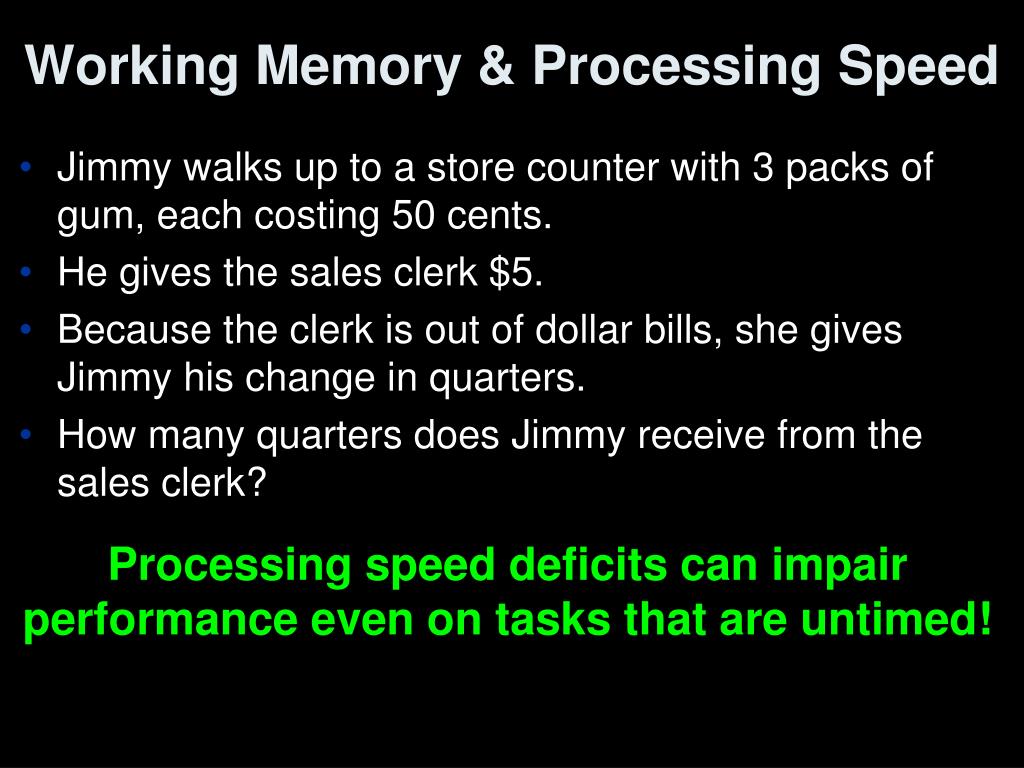 Working Memory & Processing Speed

• Jimmy walks up to a store counter with 3 packs of gum, each costing 50 cents.
• He gives the sales clerk \$5.
• Because the clerk is out of dollar bills, she gives Jimmy his change in quarters.
• How many quarters does Jimmy receive from the sales clerk?

Processing speed deficits can impair performance even on tasks that are untimed!